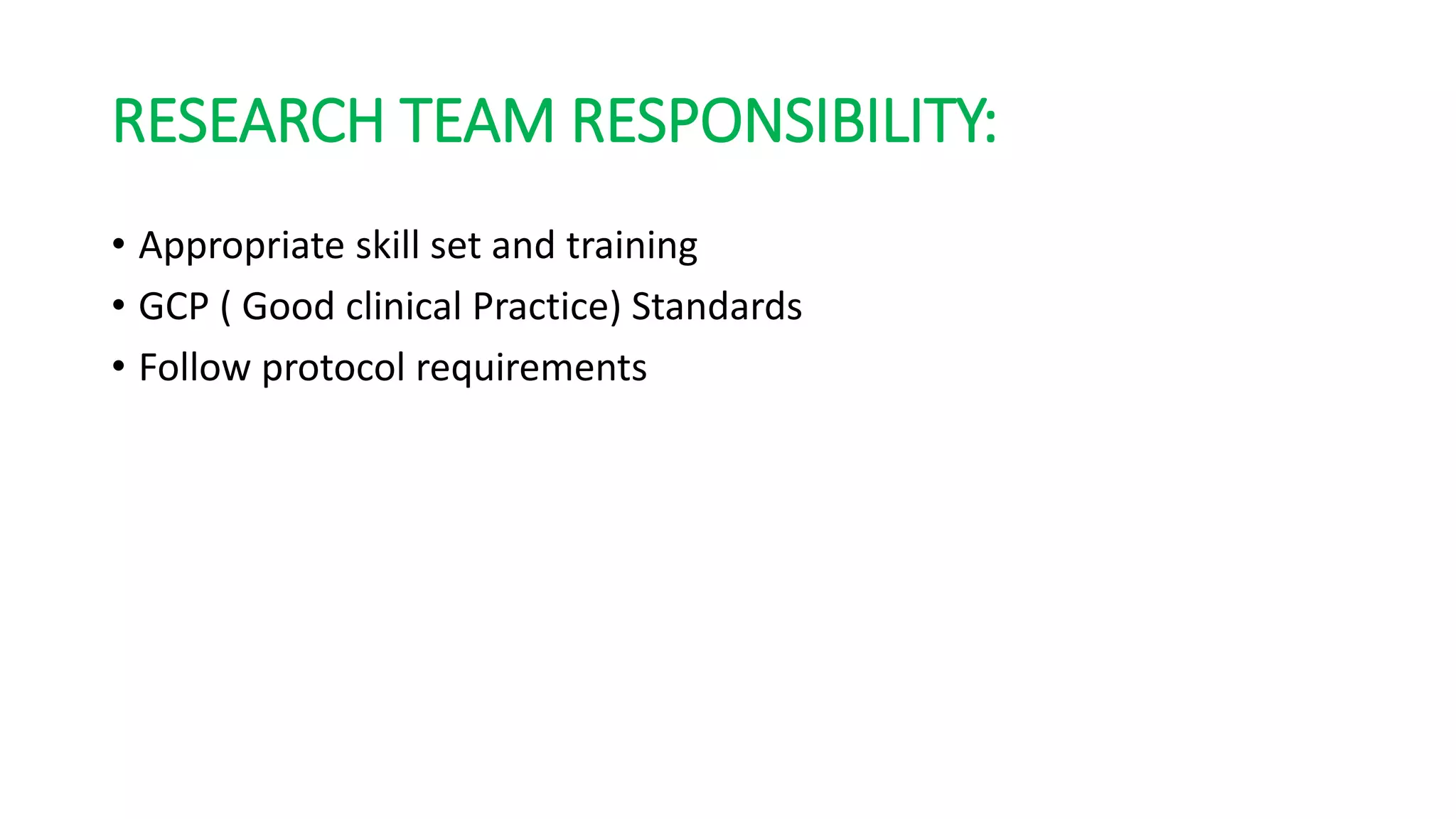 RESEARCH TEAM RESPONSIBILITY:

• Appropriate skill set and training
• GCP ( Good clinical Practice) Standards
• Follow protocol requirements